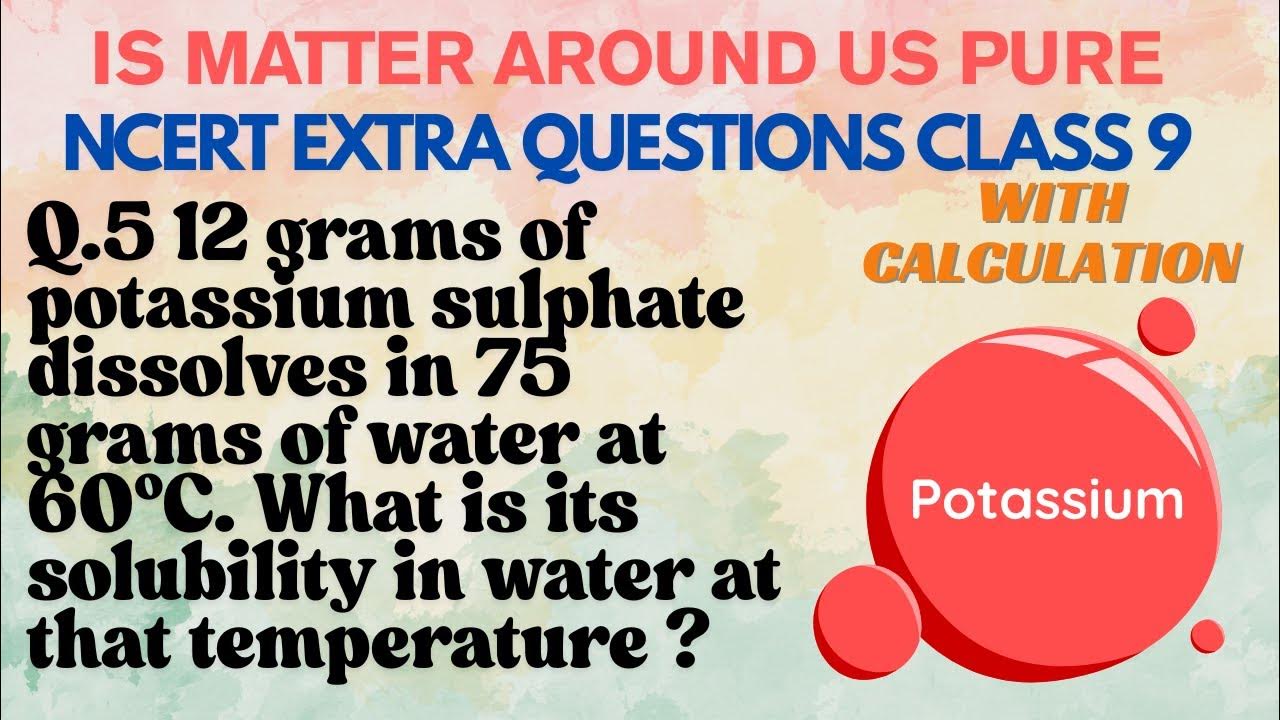 IS MATTER AROUND US PURE

NCERT EXTRA QUESTIONS CLASS 9

WITH CALCULATION

Q.5 12 grams of potassium sulphate dissolves in 75 grams of water at 60°C. What is its solubility in water at that temperature ?

Potassium